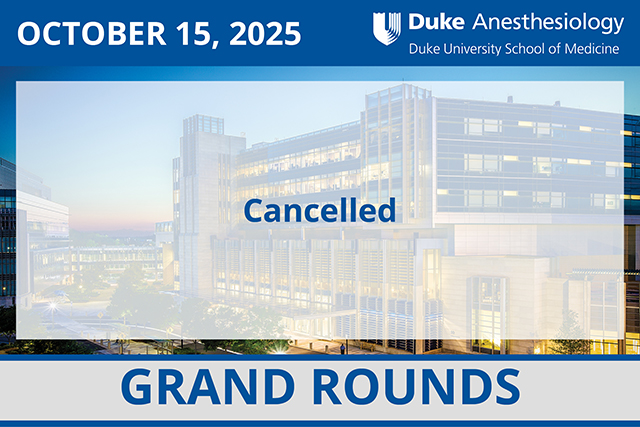 OCTOBER 15, 2025

Duke Anesthesiology
Duke University School of Medicine

Cancelled

GRAND ROUNDS